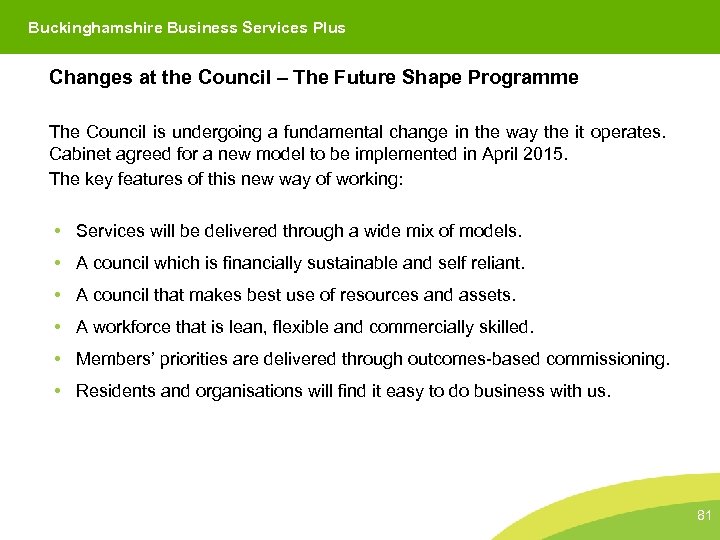 Buckinghamshire Business Services Plus

Changes at the Council – The Future Shape Programme

The Council is undergoing a fundamental change in the way the it operates. Cabinet agreed for a new model to be implemented in April 2015.
The key features of this new way of working:

• Services will be delivered through a wide mix of models.
• A council which is financially sustainable and self reliant.
• A council that makes best use of resources and assets.
• A workforce that is lean, flexible and commercially skilled.
• Members' priorities are delivered through outcomes-based commissioning.
• Residents and organisations will find it easy to do business with us.

81